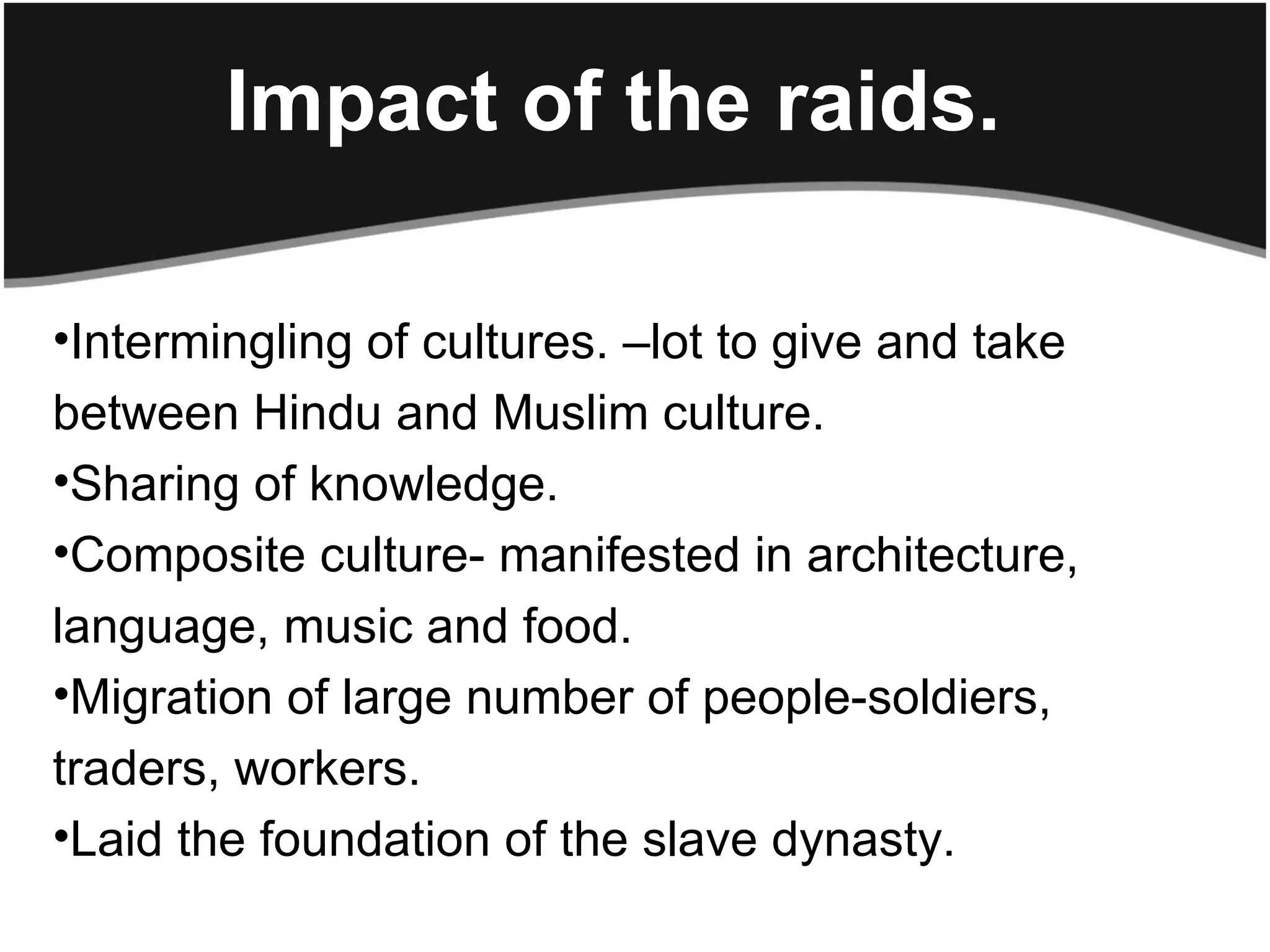 Impact of the raids.

•Intermingling of cultures. –lot to give and take between Hindu and Muslim culture.
•Sharing of knowledge.
•Composite culture- manifested in architecture, language, music and food.
•Migration of large number of people-soldiers, traders, workers.
•Laid the foundation of the slave dynasty.